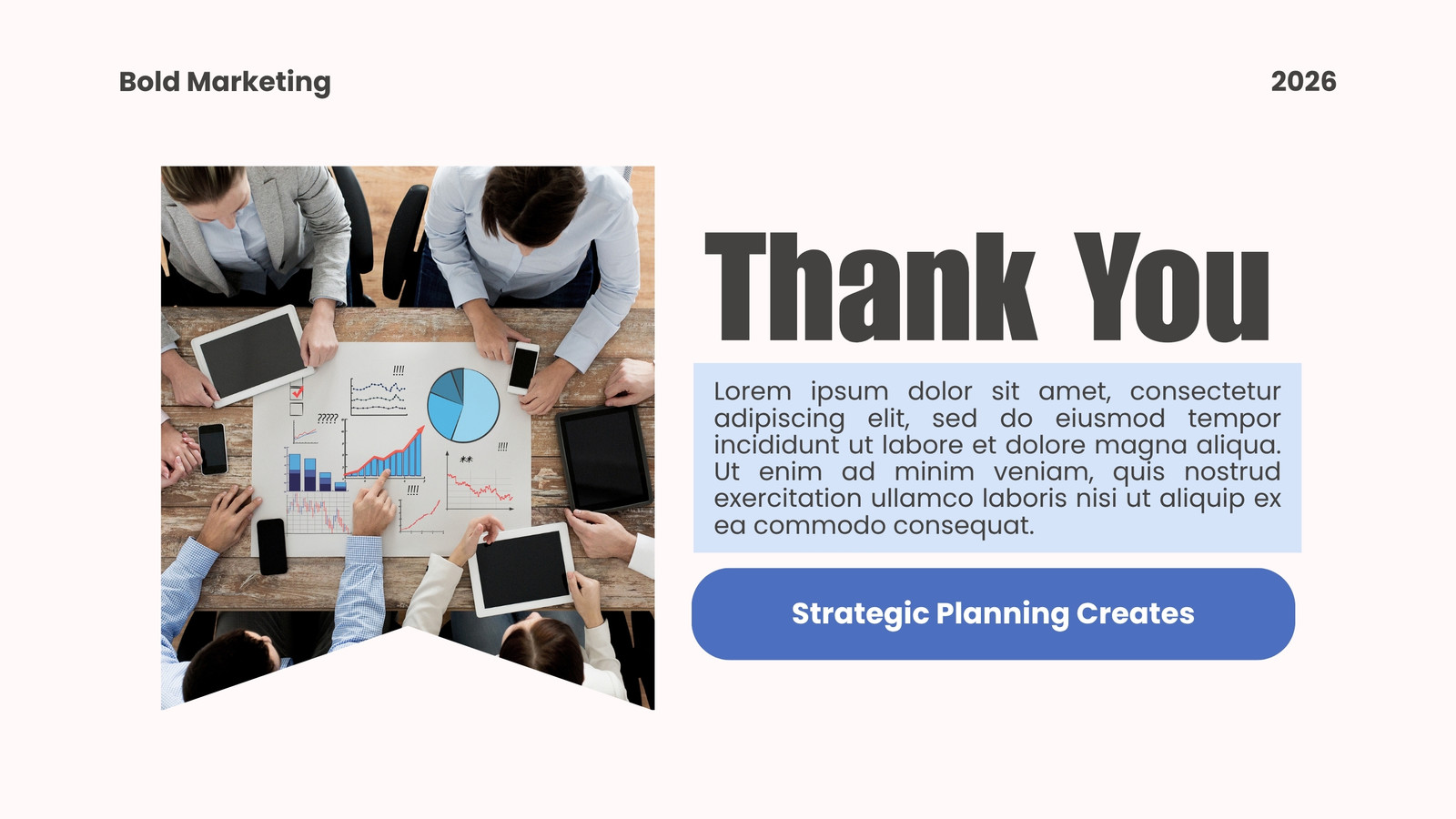 Bold Marketing

2026

!!!

?????

!!!

**

!!!

Thank You

Lorem ipsum dolor sit amet, consectetur adipiscing elit, sed do eiusmod tempor incididunt ut labore et dolore magna aliqua. Ut enim ad minim veniam, quis nostrud exercitation ullamco laboris nisi ut aliquip ex ea commodo consequat.

Strategic Planning Creates